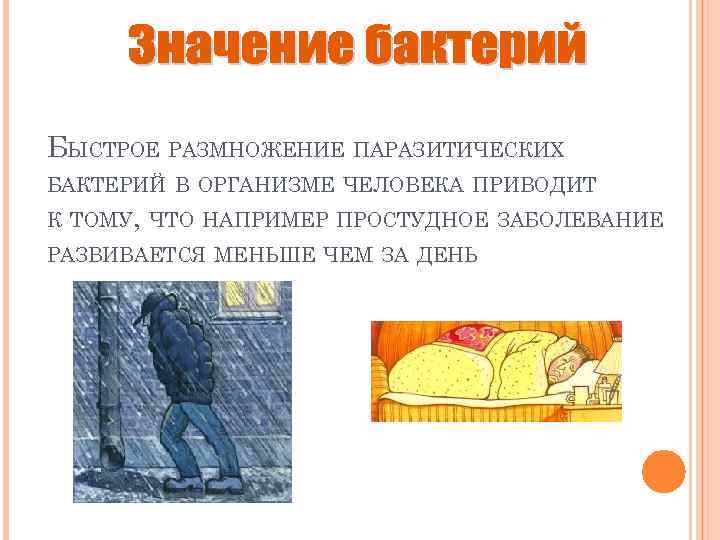 Значение бактерий

Быстрое размножение паразитических бактерий в организме человека приводит к тому, что например простудное заболевание развивается меньше чем за день